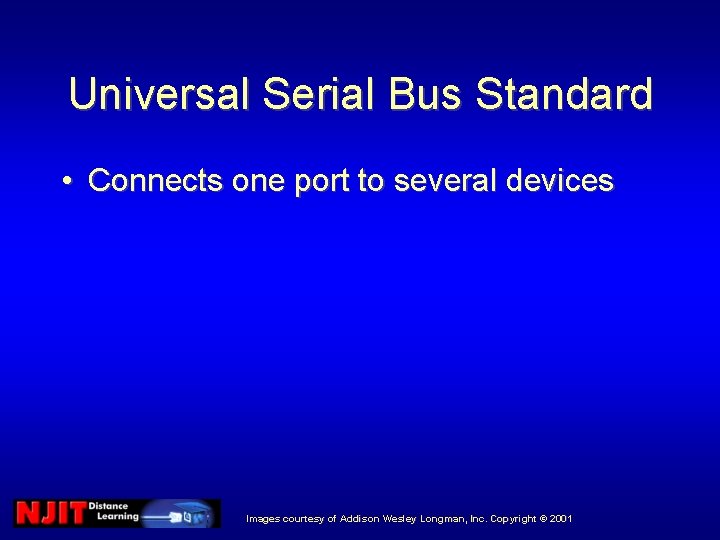 Universal Serial Bus Standard

• Connects one port to several devices

NJIT Distance Learning

Images courtesy of Addison Wesley Longman, Inc. Copyright © 2001